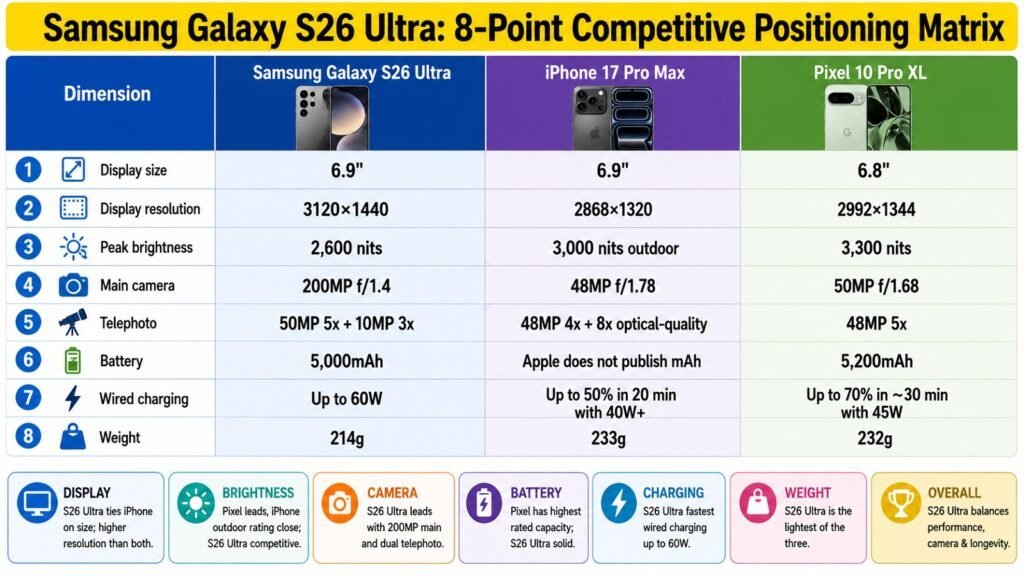 Samsung Galaxy S26 Ultra: 8-Point Competitive Positioning Matrix

| Dimension | Samsung Galaxy S26 Ultra | iPhone 17 Pro Max | Pixel 10 Pro XL |
|---|---|---|---|
| 1 Display size | 6.9" | 6.9" | 6.8" |
| 2 Display resolution | 3120×1440 | 2868×1320 | 2992×1344 |
| 3 Peak brightness | 2,600 nits | 3,000 nits outdoor | 3,300 nits |
| 4 Main camera | 200MP f/1.4 | 48MP f/1.78 | 50MP f/1.68 |
| 5 Telephoto | 50MP 5x + 10MP 3x | 48MP 4x + 8x optical-quality | 48MP 5x |
| 6 Battery | 5,000mAh | Apple does not publish mAh | 5,200mAh |
| 7 Wired charging | Up to 60W | Up to 50% in 20 min with 40W+ | Up to 70% in ~30 min with 45W |
| 8 Weight | 214g | 233g | 232g |

DISPLAY
S26 Ultra ties iPhone on size; higher resolution than both.

BRIGHTNESS
Pixel leads, iPhone outdoor rating close; S26 Ultra competitive.

CAMERA
S26 Ultra leads with 200MP main and dual telephoto.

BATTERY
Pixel has highest rated capacity; S26 Ultra solid.

CHARGING
S26 Ultra fastest wired charging up to 60W.

WEIGHT
S26 Ultra is the lightest of the three.

OVERALL
S26 Ultra balances performance, camera & longevity.